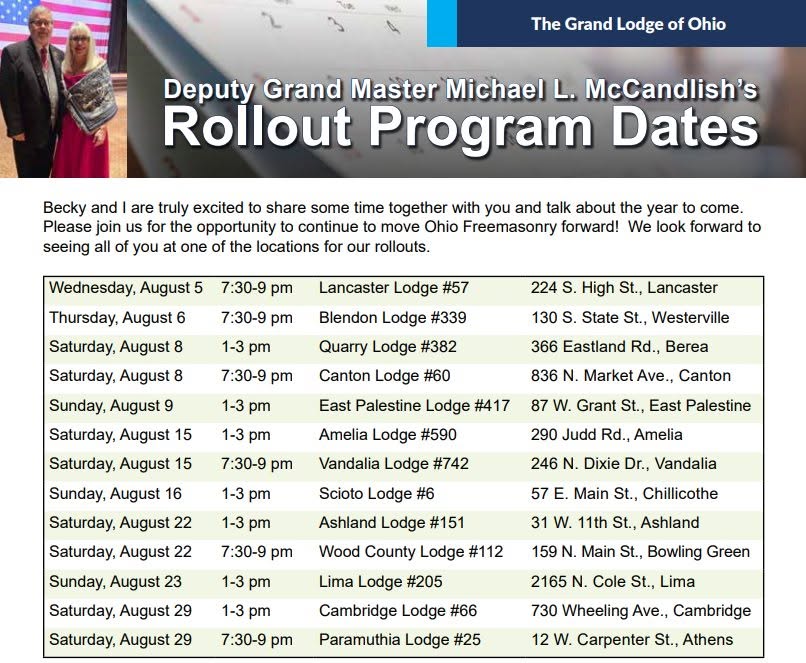 The Grand Lodge of Ohio

Deputy Grand Master Michael L. McCandlish's
Rollout Program Dates

Becky and I are truly excited to share some time together with you and talk about the year to come. Please join us for the opportunity to continue to move Ohio Freemasonry forward! We look forward to seeing all of you at one of the locations for our rollouts.

| | | | |
|---|---|---|---|
| Wednesday, August 5 | 7:30-9 pm | Lancaster Lodge #57 | 224 S. High St., Lancaster |
| Thursday, August 6 | 7:30-9 pm | Blendon Lodge #339 | 130 S. State St., Westerville |
| Saturday, August 8 | 1-3 pm | Quarry Lodge #382 | 366 Eastland Rd., Berea |
| Saturday, August 8 | 7:30-9 pm | Canton Lodge #60 | 836 N. Market Ave., Canton |
| Sunday, August 9 | 1-3 pm | East Palestine Lodge #417 | 87 W. Grant St., East Palestine |
| Saturday, August 15 | 1-3 pm | Amelia Lodge #590 | 290 Judd Rd., Amelia |
| Saturday, August 15 | 7:30-9 pm | Vandalia Lodge #742 | 246 N. Dixie Dr., Vandalia |
| Sunday, August 16 | 1-3 pm | Scioto Lodge #6 | 57 E. Main St., Chillicothe |
| Saturday, August 22 | 1-3 pm | Ashland Lodge #151 | 31 W. 11th St., Ashland |
| Saturday, August 22 | 7:30-9 pm | Wood County Lodge #112 | 159 N. Main St., Bowling Green |
| Sunday, August 23 | 1-3 pm | Lima Lodge #205 | 2165 N. Cole St., Lima |
| Saturday, August 29 | 1-3 pm | Cambridge Lodge #66 | 730 Wheeling Ave., Cambridge |
| Saturday, August 29 | 7:30-9 pm | Paramuthia Lodge #25 | 12 W. Carpenter St., Athens |